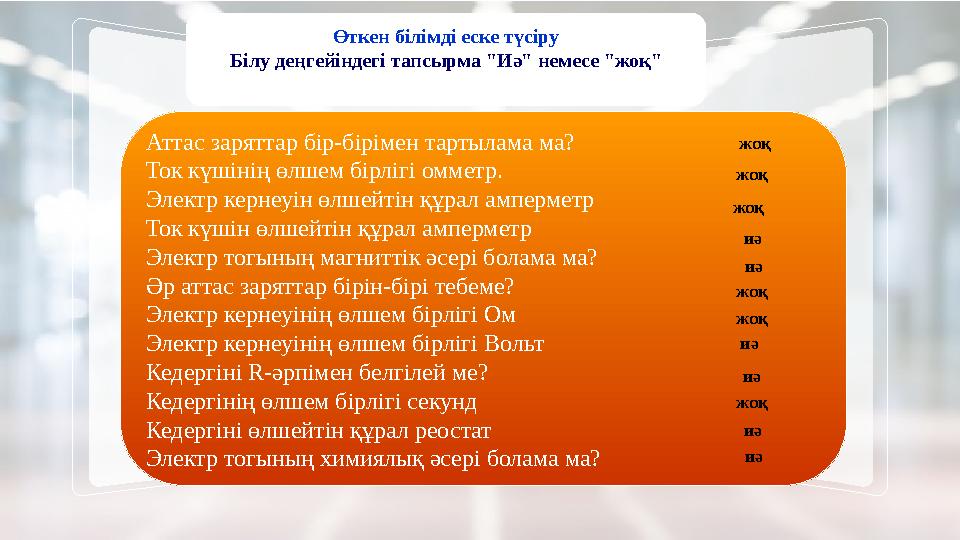 Өткен білімді еске түсіру
Білу деңгейіндегі тапсырма "Иә" немесе "жоқ"

Аттас заряттар бір-бірімен тартылама ма? жоқ
Ток күшінің өлшем бірлігі омметр. жоқ
Электр кернеуін өлшейтін құрал амперметр жоқ
Ток күшін өлшейтін құрал амперметр иә
Электр тогының магниттік әсері болама ма? иә
Әр аттас заряттар бірін-бірі тебеме? жоқ
Электр кернеуінің өлшем бірлігі Ом жоқ
Электр кернеуінің өлшем бірлігі Вольт иә
Кедергіні R-әрпімен белгілей ме? иә
Кедергінің өлшем бірлігі секунд жоқ
Кедергіні өлшейтін құрал реостат иә
Электр тогының химиялық әсері болама ма? иә